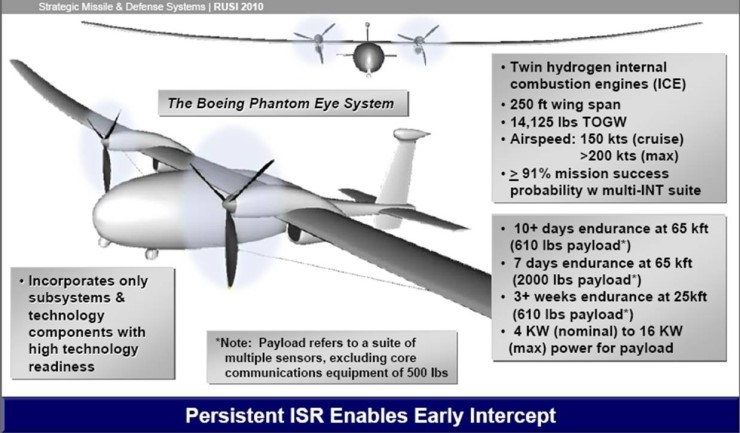 Strategic Missile & Defense Systems | RUSI 2010

The Boeing Phantom Eye System

• Twin hydrogen internal combustion engines (ICE)
• 250 ft wing span
• 14,125 lbs TOGW
• Airspeed: 150 kts (cruise) >200 kts (max)
• $\geq$ 91% mission success probability w multi-INT suite

• 10+ days endurance at 65 kft (610 lbs payload*)
• 7 days endurance at 65 kft (2000 lbs payload*)
• 3+ weeks endurance at 25kft (610 lbs payload*)
• 4 KW (nominal) to 16 KW (max) power for payload

• Incorporates only subsystems & technology components with high technology readiness

*Note: Payload refers to a suite of multiple sensors, excluding core communications equipment of 500 lbs

Persistent ISR Enables Early Intercept